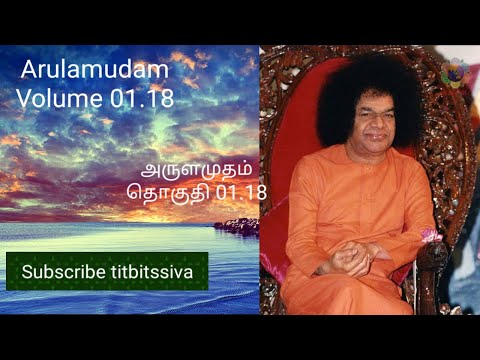 Arulamudam
Volume 01.18

அருளமுதம்
தொகுதி 01.18

Subscribe titbitssiva